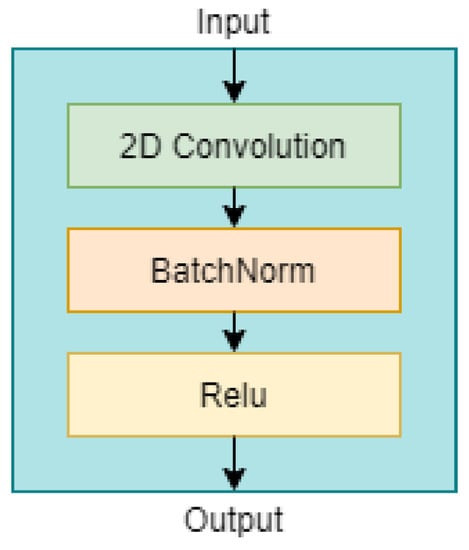 Input

2D Convolution

BatchNorm

Relu

Output